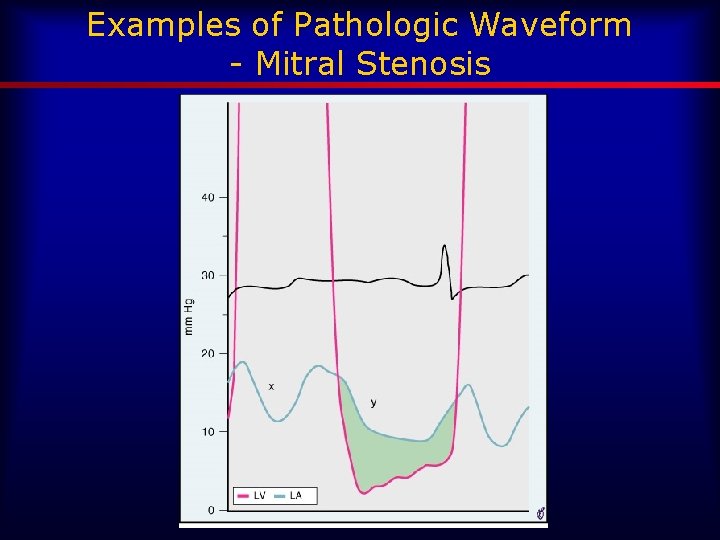 Examples of Pathologic Waveform - Mitral Stenosis

40

30

mm Hg

20

10

0

x

y

LV LA